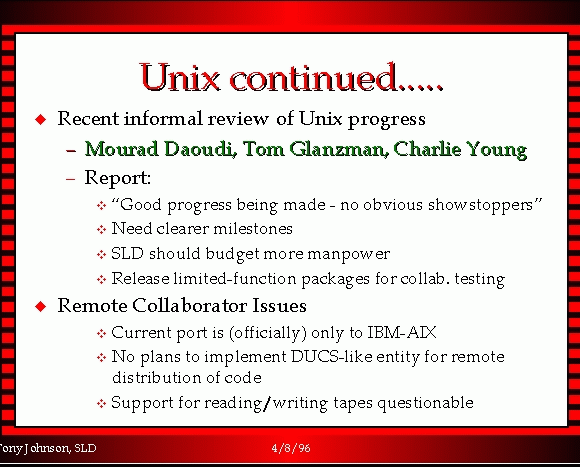 Unix continued.....

◆ Recent informal review of Unix progress

– Mourad Daoudi, Tom Glanzman, Charlie Young

– Report:

❖ "Good progress being made - no obvious showstoppers"

❖ Need clearer milestones

❖ SLD should budget more manpower

❖ Release limited-function packages for collab. testing

◆ Remote Collaborator Issues

❖ Current port is (officially) only to IBM-AIX

❖ No plans to implement DUCS-like entity for remote distribution of code

❖ Support for reading/writing tapes questionable

Tony Johnson, SLD

4/8/96